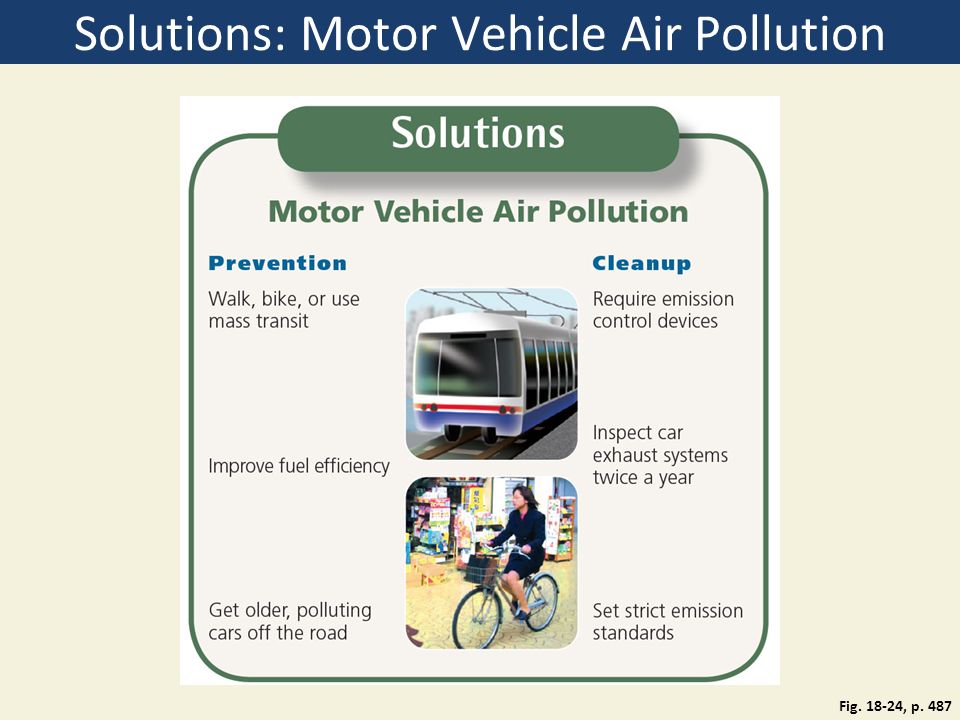 Solutions: Motor Vehicle Air Pollution

Solutions

Motor Vehicle Air Pollution

Prevention

Walk, bike, or use mass transit

Improve fuel efficiency

Get older, polluting cars off the road

Cleanup

Require emission control devices

Inspect car exhaust systems twice a year

Set strict emission standards

Fig. 18-24, p. 487